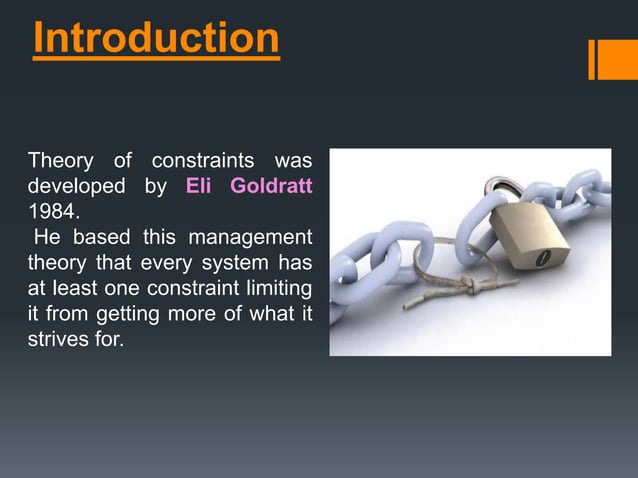 Introduction

Theory of constraints was developed by Eli Goldratt 1984.
He based this management theory that every system has at least one constraint limiting it from getting more of what it strives for.